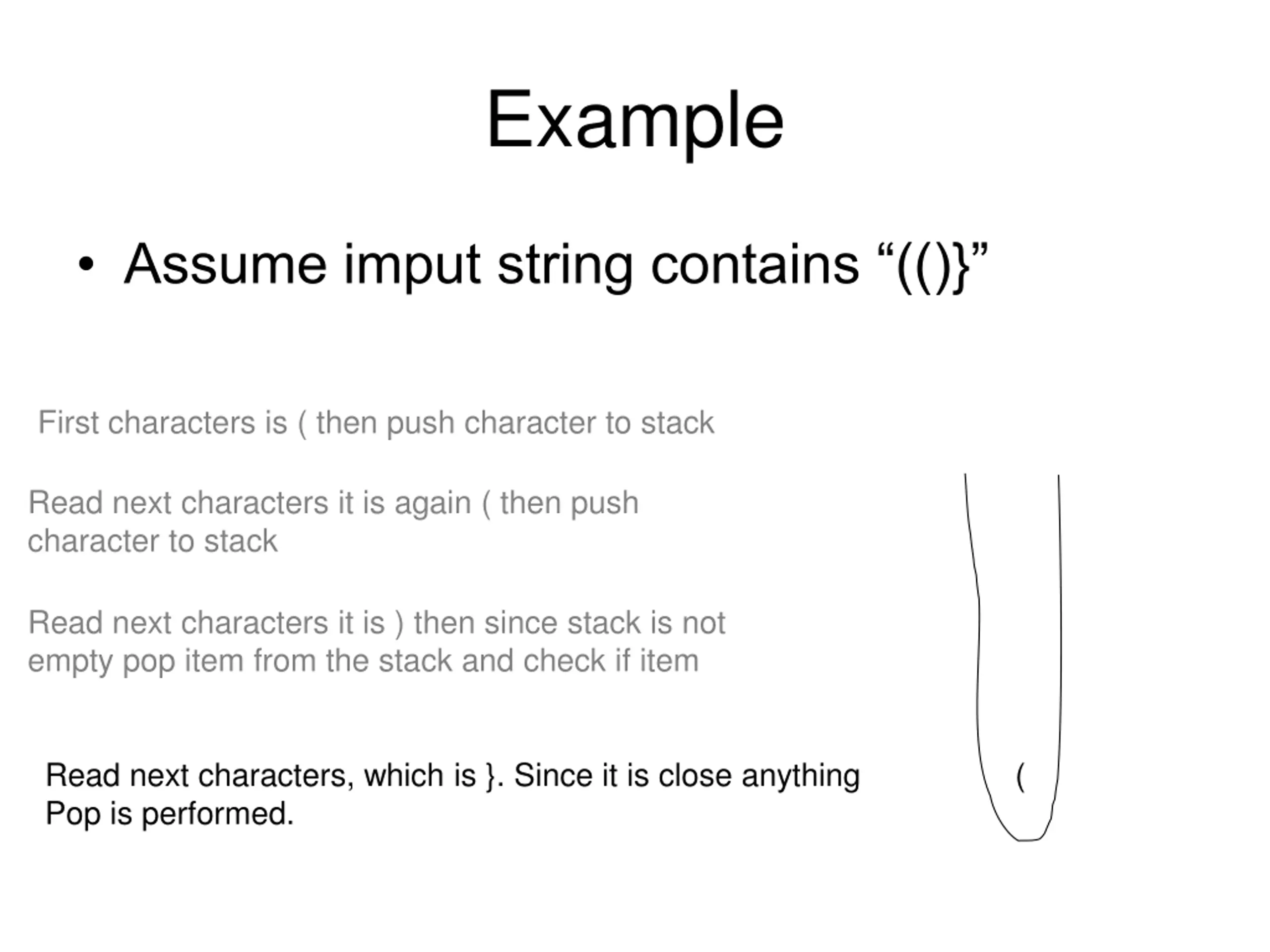 Example

• Assume imput string contains “(()}”

First characters is ( then push character to stack

Read next characters it is again ( then push character to stack

Read next characters it is ) then since stack is not empty pop item from the stack and check if item

Read next characters, which is }. Since it is close anything Pop is performed.

(